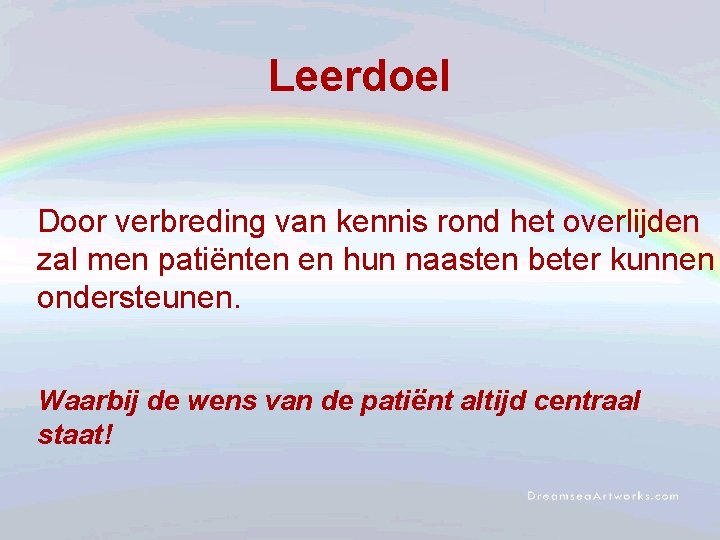 Leerdoel

Door verbreding van kennis rond het overlijden zal men patiënten en hun naasten beter kunnen ondersteunen.

Waarbij de wens van de patiënt altijd centraal staat!

DreamseaArtworks.com